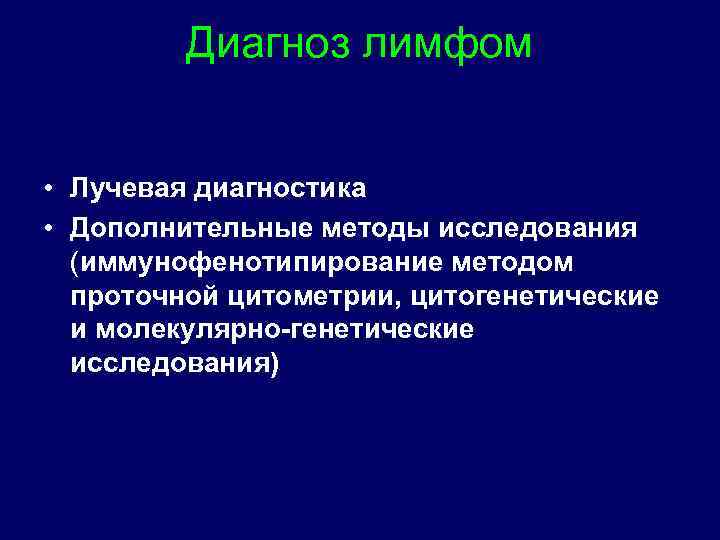 Диагноз лимфом

• Лучевая диагностика
• Дополнительные методы исследования (иммунофенотипирование методом проточной цитометрии, цитогенетические и молекулярно-генетические исследования)